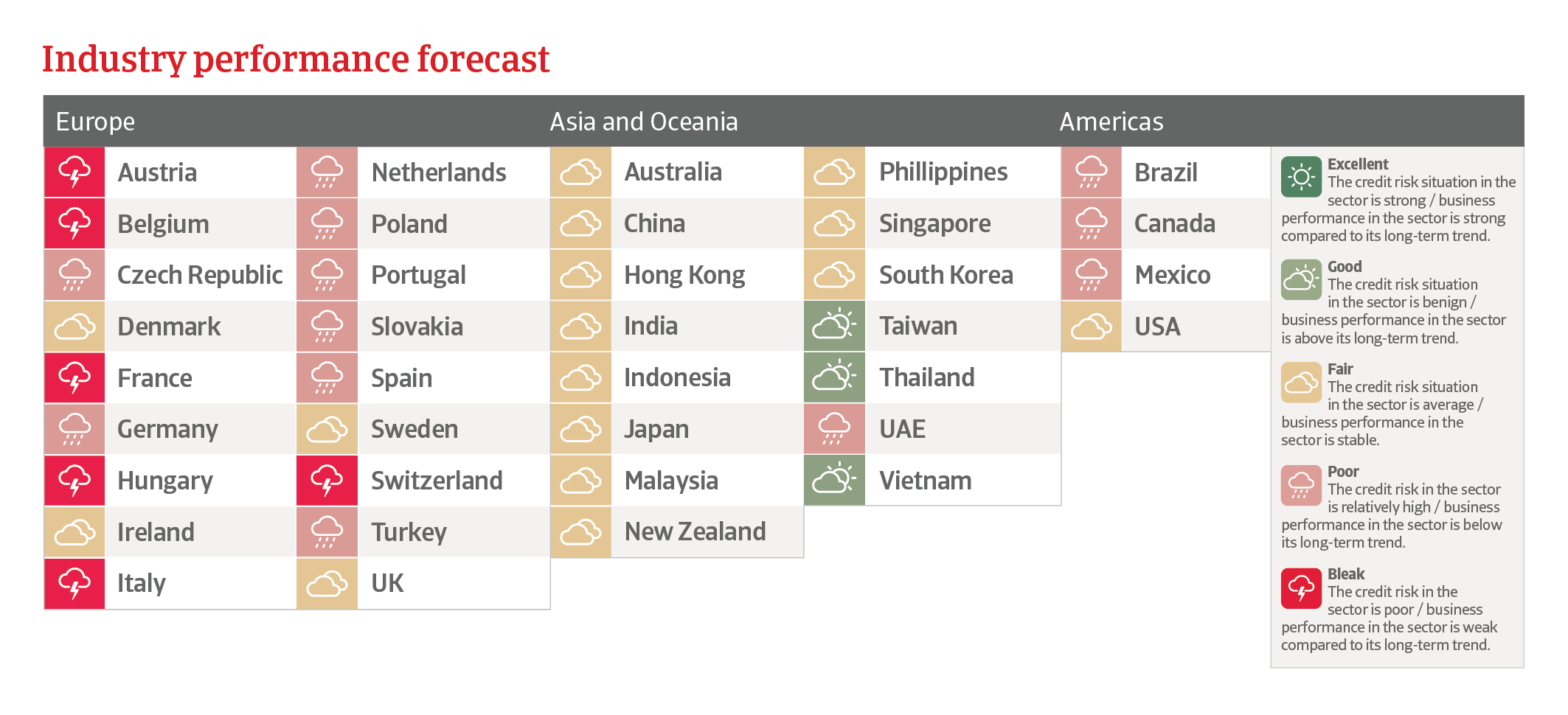 Industry performance forecast

Europe

Austria
Belgium
Czech Republic
Denmark
France
Germany
Hungary
Ireland
Italy

Netherlands
Poland
Portugal
Slovakia
Spain
Sweden
Switzerland
Turkey
UK

Asia and Oceania

Australia
China
Hong Kong
India
Indonesia
Japan
Malaysia
New Zealand

Phillippines
Singapore
South Korea
Taiwan
Thailand
UAE
Vietnam

Americas

Brazil
Canada
Mexico
USA

Excellent
The credit risk situation in the sector is strong / business performance in the sector is strong compared to its long-term trend.

Good
The credit risk situation in the sector is benign / business performance in the sector is above its long-term trend.

Fair
The credit risk situation in the sector is average / business performance in the sector is stable.

Poor
The credit risk in the sector is relatively high / business performance in the sector is below its long-term trend.

Bleak
The credit risk in the sector is poor / business performance in the sector is weak compared to its long-term trend.